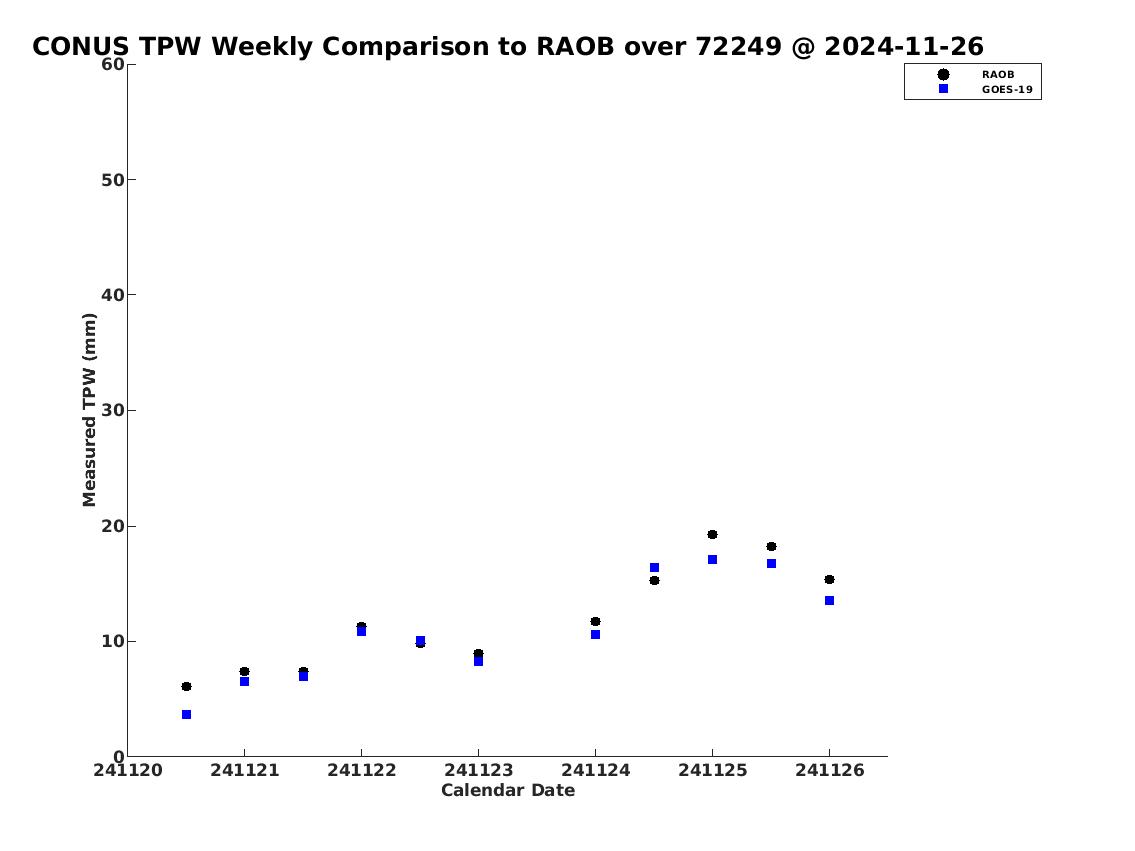 CONUS TPW Weekly Comparison to RAOB over 72249 @ 2024-11-26

RAOB
GOES-19

Measured TPW (mm)

60
50
40
30
20
10
0

241120
241121
241122
241123
241124
241125
241126

Calendar Date